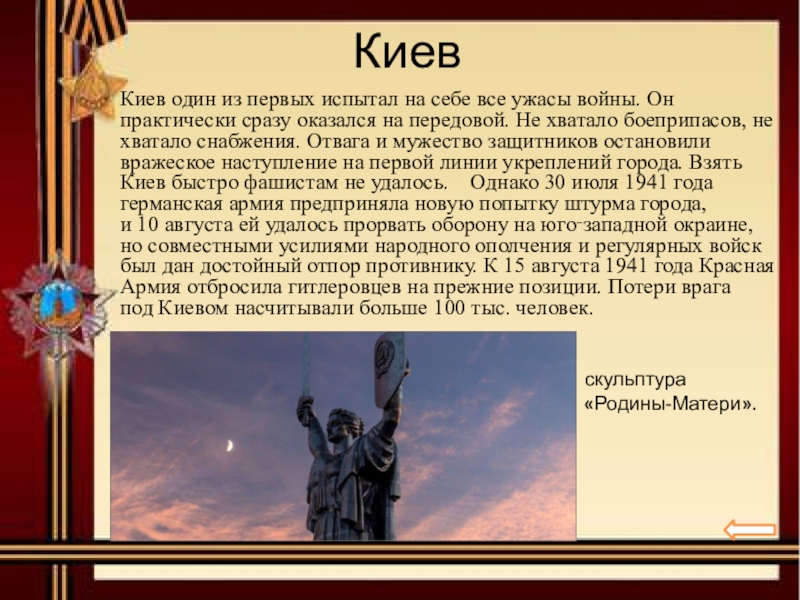 Киев

Киев один из первых испытал на себе все ужасы войны. Он практически сразу оказался на передовой. Не хватало боеприпасов, не хватало снабжения. Отвага и мужество защитников остановили вражеское наступление на первой линии укреплений города. Взять Киев быстро фашистам не удалось.    Однако 30 июля 1941 года германская армия предприняла новую попытку штурма города, и 10 августа ей удалось прорвать оборону на юго-западной окраине, но совместными усилиями народного ополчения и регулярных войск был дан достойный отпор противнику. К 15 августа 1941 года Красная Армия отбросила гитлеровцев на прежние позиции. Потери врага под Киевом насчитывали больше 100 тыс. человек.

скульптура «Родины-Матери».